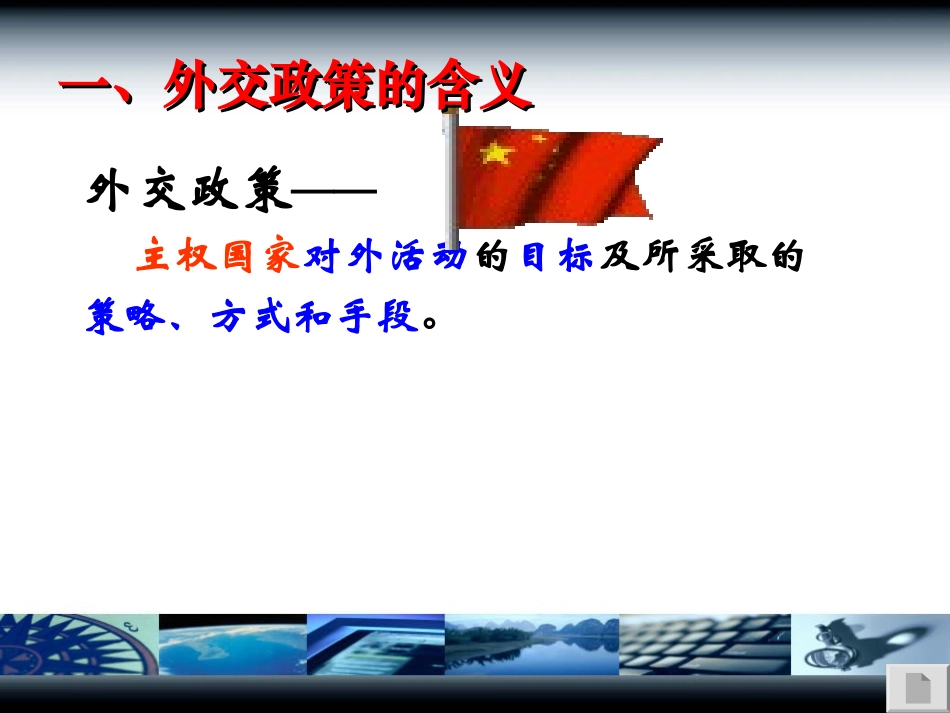 一、外交政策的含义

外交政策——

主权国家对外活动的目标及所采取的策略、方式和手段。